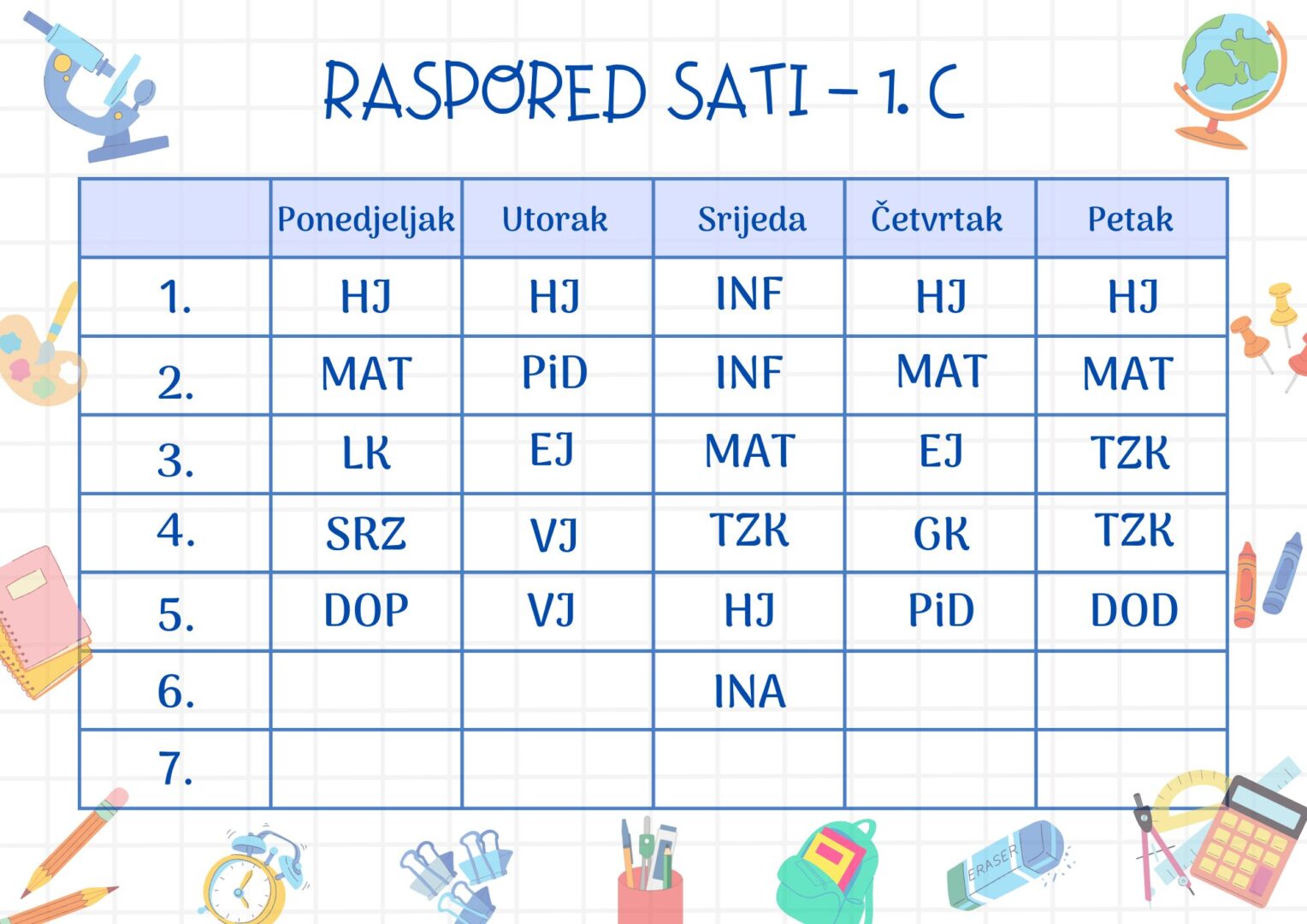 RASPORED SATI – 1. C

| | Ponedjeljak | Utorak | Srijeda | Četvrtak | Petak |
|---|---|---|---|---|---|
| 1. | HJ | HJ | INF | HJ | HJ |
| 2. | MAT | PiD | INF | MAT | MAT |
| 3. | LK | EJ | MAT | EJ | TZK |
| 4. | SRZ | VJ | TZK | GK | TZK |
| 5. | DOP | VJ | HJ | PiD | DOD |
| 6. | | | INA | | |
| 7. | | | | | |

ERASER